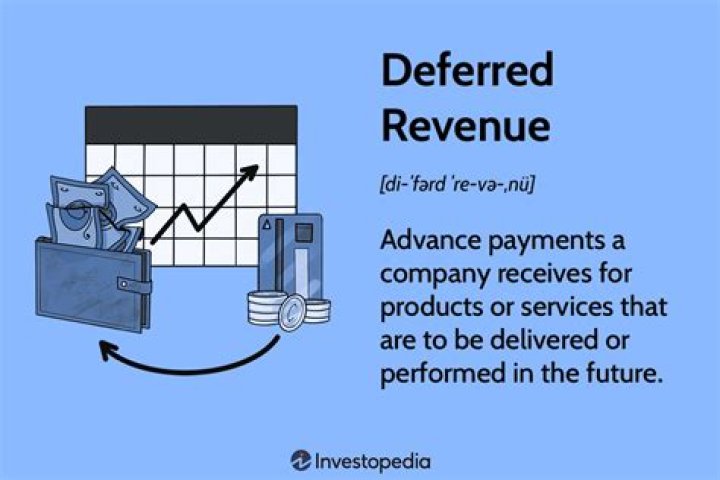 Deferred Revenue

[di-ˈfərd ˈre-və-ˌnü]

Advance payments a company receives for products or services that are to be delivered or performed in the future.

Investopedia